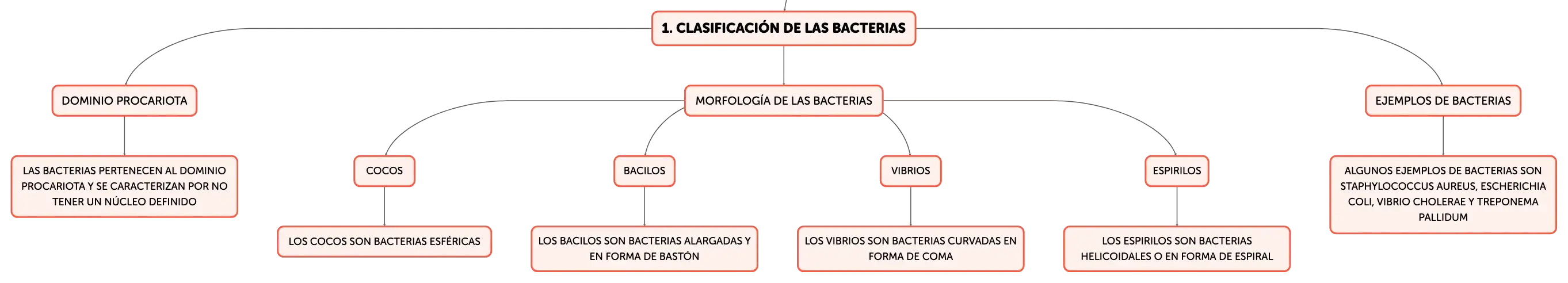 1. CLASIFICACIÓN DE LAS BACTERIAS

DOMINIO PROCARIOTA

LAS BACTERIAS PERTENECEN AL DOMINIO PROCARIOTA Y SE CARACTERIZAN POR NO TENER UN NÚCLEO DEFINIDO

MORFOLOGÍA DE LAS BACTERIAS

COCOS

LOS COCOS SON BACTERIAS ESFÉRICAS

BACILOS

LOS BACILOS SON BACTERIAS ALARGADAS Y EN FORMA DE BASTÓN

VIBRIOS

LOS VIBRIOS SON BACTERIAS CURVADAS EN FORMA DE COMA

ESPIRILOS

LOS ESPIRILOS SON BACTERIAS HELICOIDALES O EN FORMA DE ESPIRAL

EJEMPLOS DE BACTERIAS

ALGUNOS EJEMPLOS DE BACTERIAS SON STAPHYLOCOCCUS AUREUS, ESCHERICHIA COLI, VIBRIO CHOLERAE Y TREPONEMA PALLIDUM